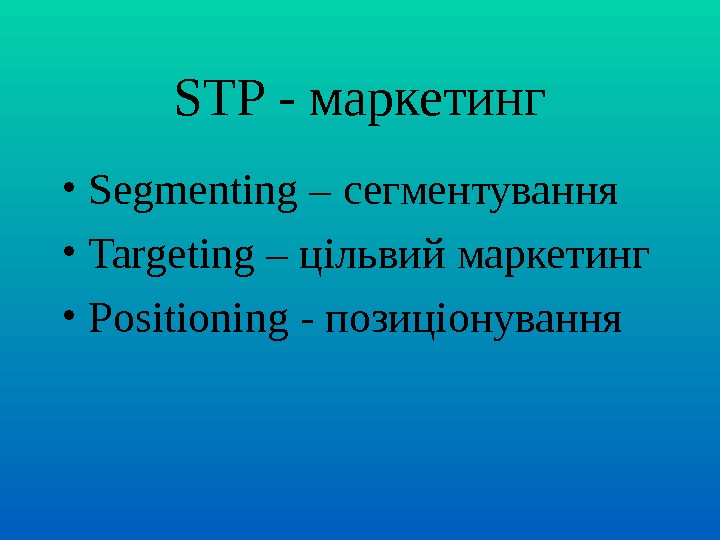 STP - маркетинг

• Segmenting – сегментування
• Targeting – цільвий маркетинг
• Positioning - позиціонування